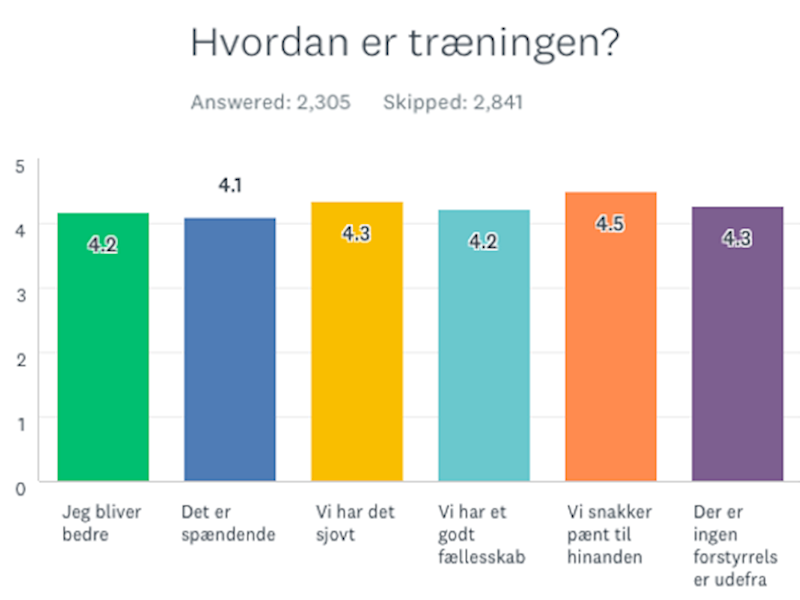 Hvordan er træningen?

Answered: 2,305 Skipped: 2,841

5
4
3
2
1
0

4.2
4.1
4.3
4.2
4.5
4.3

Jeg bliver bedre

Det er spændende

Vi har det sjovt

Vi har et godt fællesskab

Vi snakker pænt til hinanden

Der er ingen forstyrrels er udefra